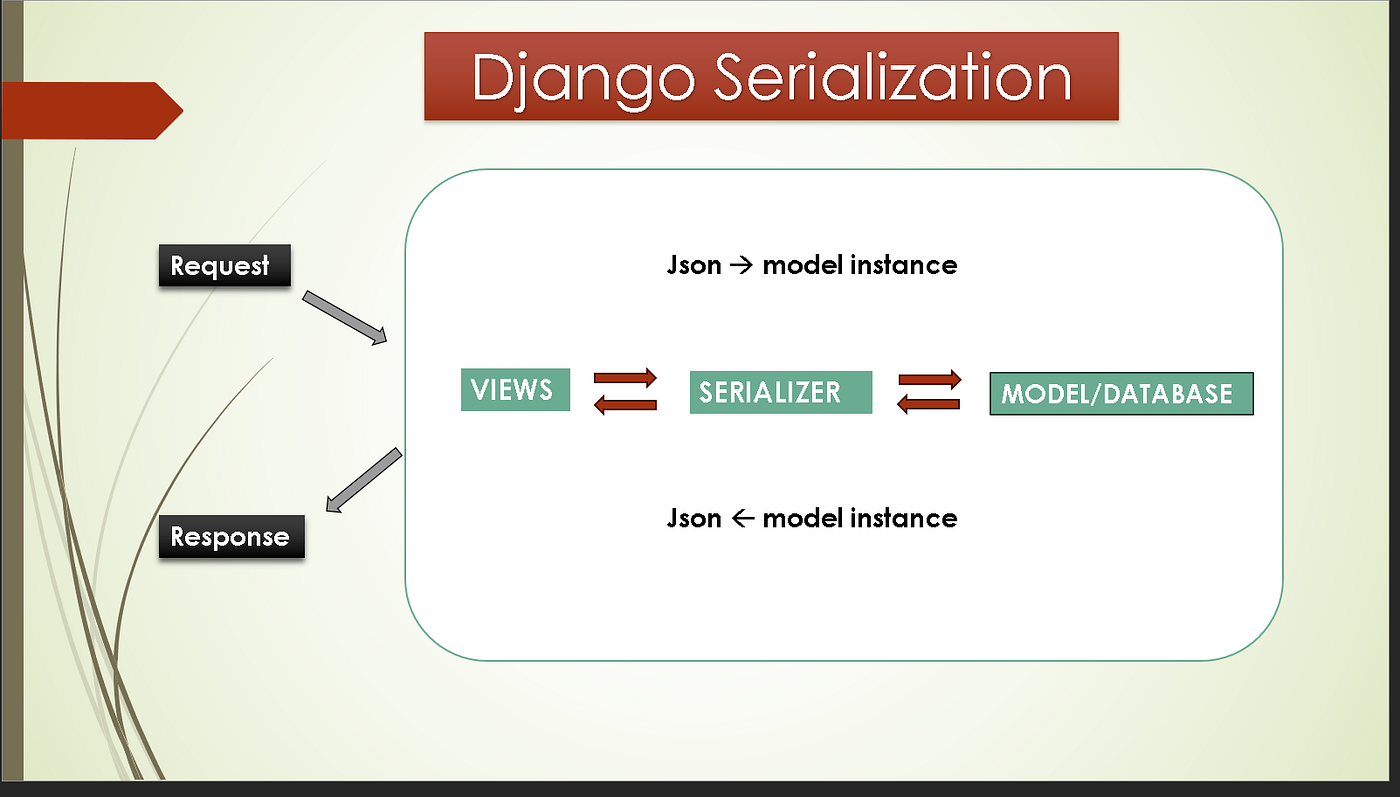 Django Serialization

Request

Json → model instance

VIEWS

SERIALIZER

MODEL/DATABASE

Json ← model instance

Response